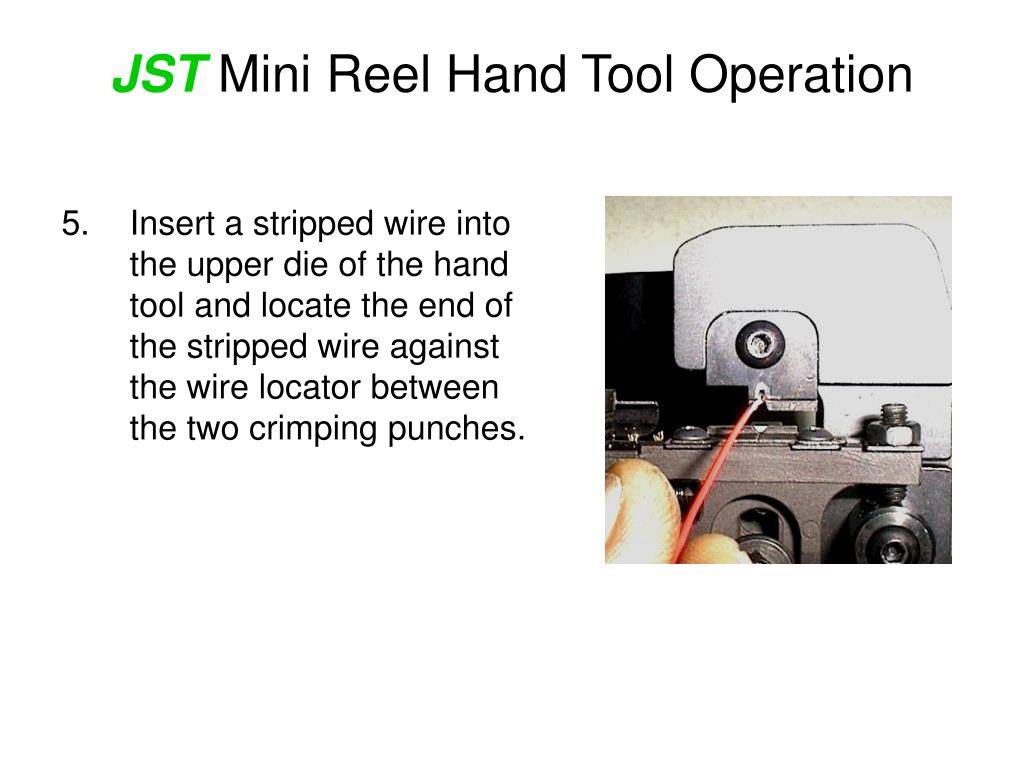 JST Mini Reel Hand Tool Operation

5. Insert a stripped wire into the upper die of the hand tool and locate the end of the stripped wire against the wire locator between the two crimping punches.